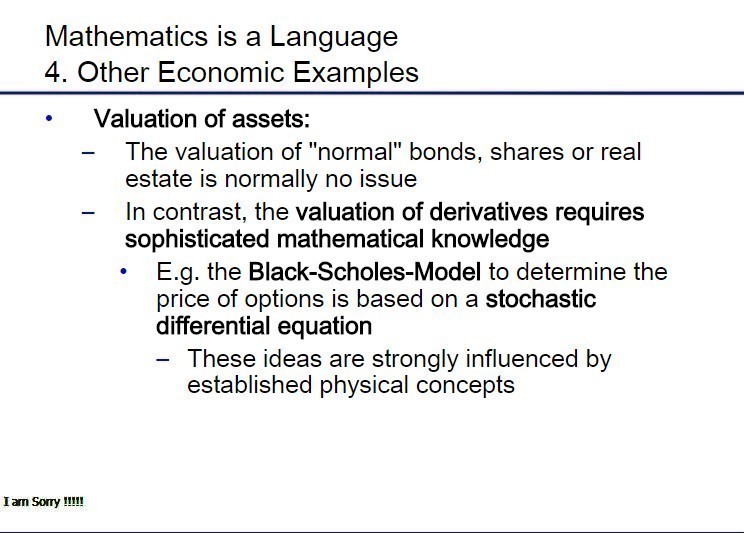 Mathematics is a Language
4. Other Economic Examples

• Valuation of assets:
– The valuation of "normal" bonds, shares or real estate is normally no issue
– In contrast, the valuation of derivatives requires sophisticated mathematical knowledge
• E.g. the Black-Scholes-Model to determine the price of options is based on a stochastic differential equation
– These ideas are strongly influenced by established physical concepts

I am Sorry !!!!!